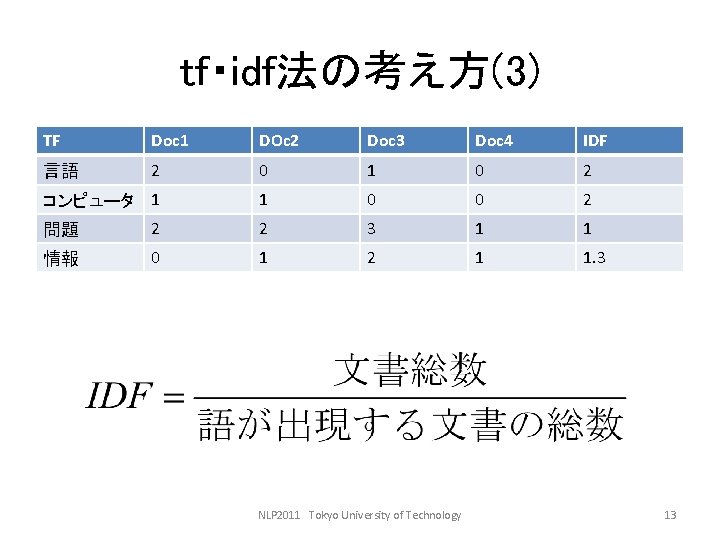 tf・idf法の考え方(3)

| TF | Doc1 | DOc2 | Doc3 | Doc4 | IDF |
|---|---|---|---|---|---|
| 言語 | 2 | 0 | 1 | 0 | 2 |
| コンピュータ | 1 | 1 | 0 | 0 | 2 |
| 問題 | 2 | 2 | 3 | 1 | 1 |
| 情報 | 0 | 1 | 2 | 1 | 1.3 |

$IDF = \frac{文書総数}{語が出現する文書の総数}$

NLP2011 Tokyo University of Technology

13